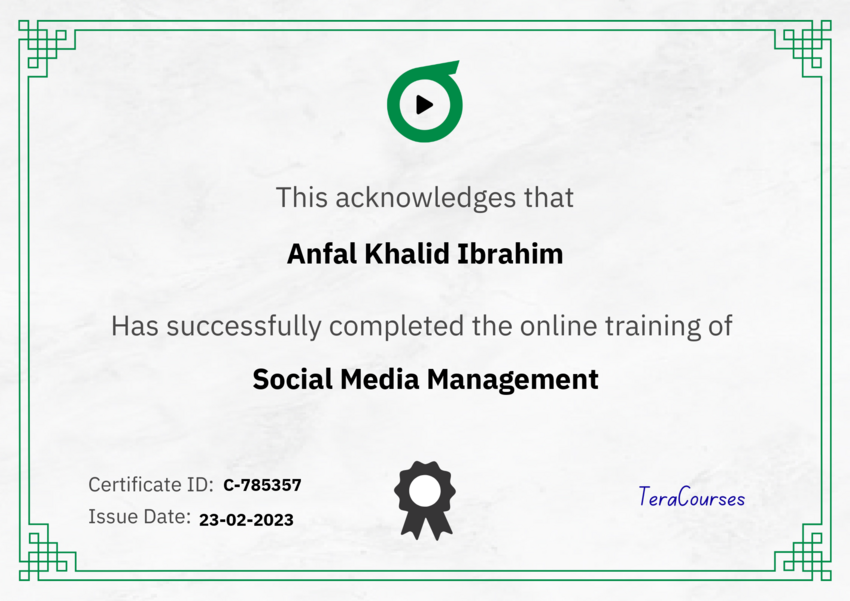 This acknowledges that

Anfal Khalid Ibrahim

Has successfully completed the online training of

Social Media Management

Certificate ID: C-785357
Issue Date: 23-02-2023

TeraCourses